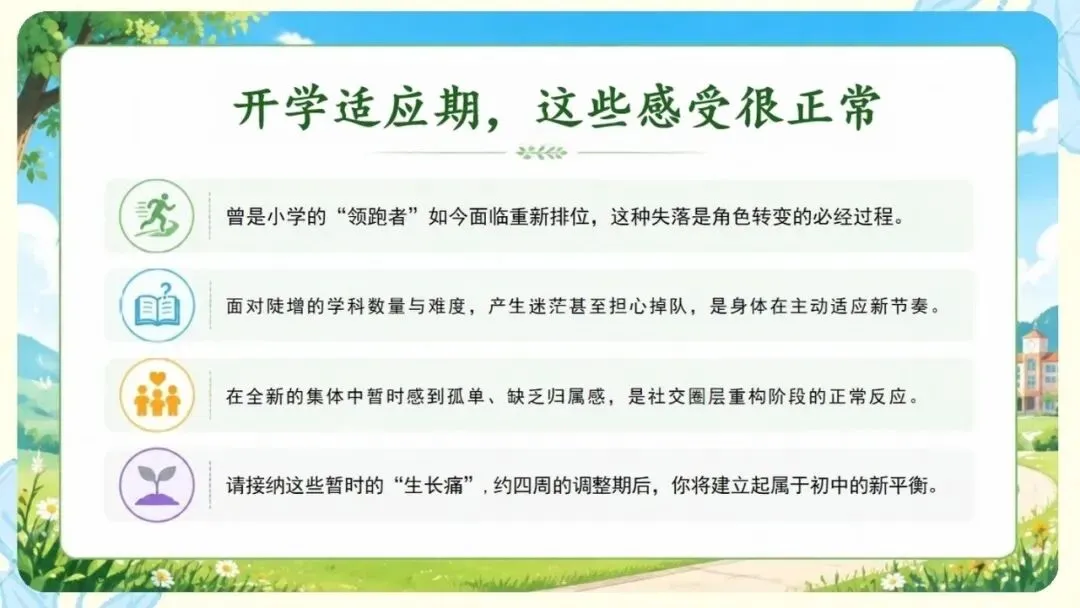 开学适应期，这些感受很正常

曾是小学的“领跑者”如今面临重新排位，这种失落是角色转变的必经过程。

面对陡增的学科数量与难度，产生迷茫甚至担心掉队，是身体在主动适应新节奏。

在全新的集体中暂时感到孤单、缺乏归属感，是社交圈层重构阶段的正常反应。

请接纳这些暂时的“生长痛”，约四周的调整期后，你将建立起属于初中的新平衡。